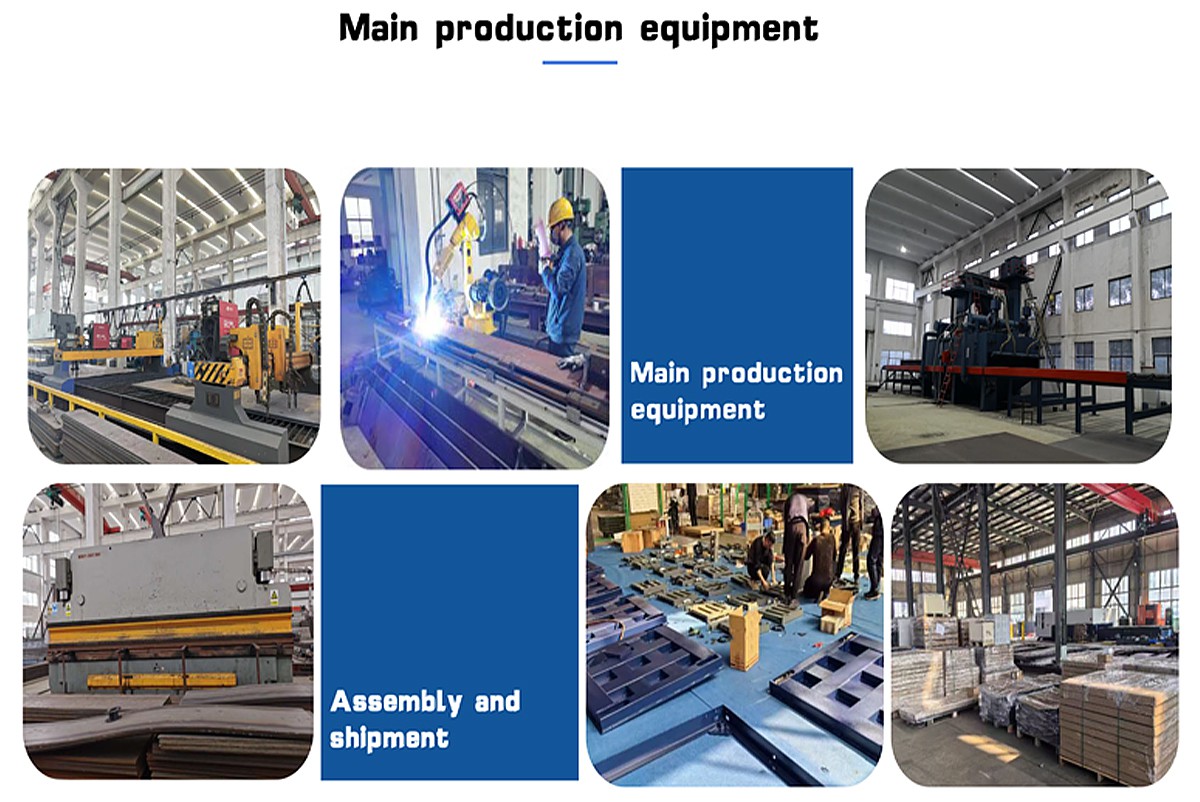 Main production equipment

Main production equipment

Assembly and shipment